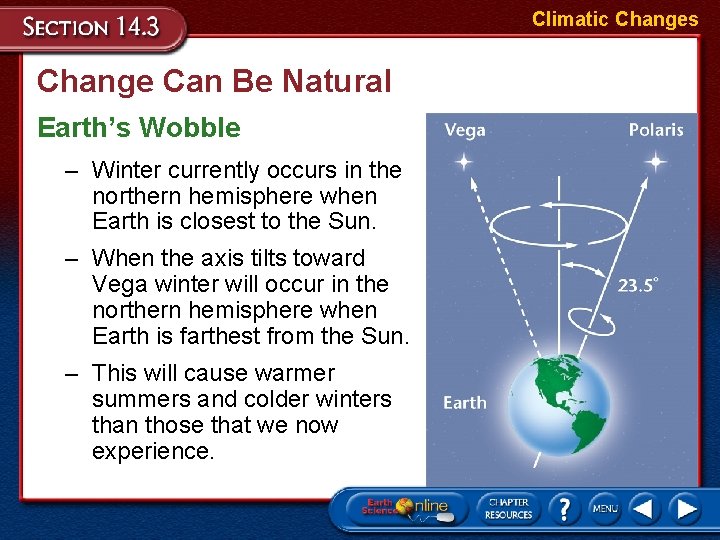 SECTION 14.3

Climatic Changes

Change Can Be Natural

Earth's Wobble

– Winter currently occurs in the northern hemisphere when Earth is closest to the Sun.

– When the axis tilts toward Vega winter will occur in the northern hemisphere when Earth is farthest from the Sun.

– This will cause warmer summers and colder winters than those that we now experience.

Vega

Polaris

23.5°

Earth

Earth Science Online

CHAPTER RESOURCES

?

MENU